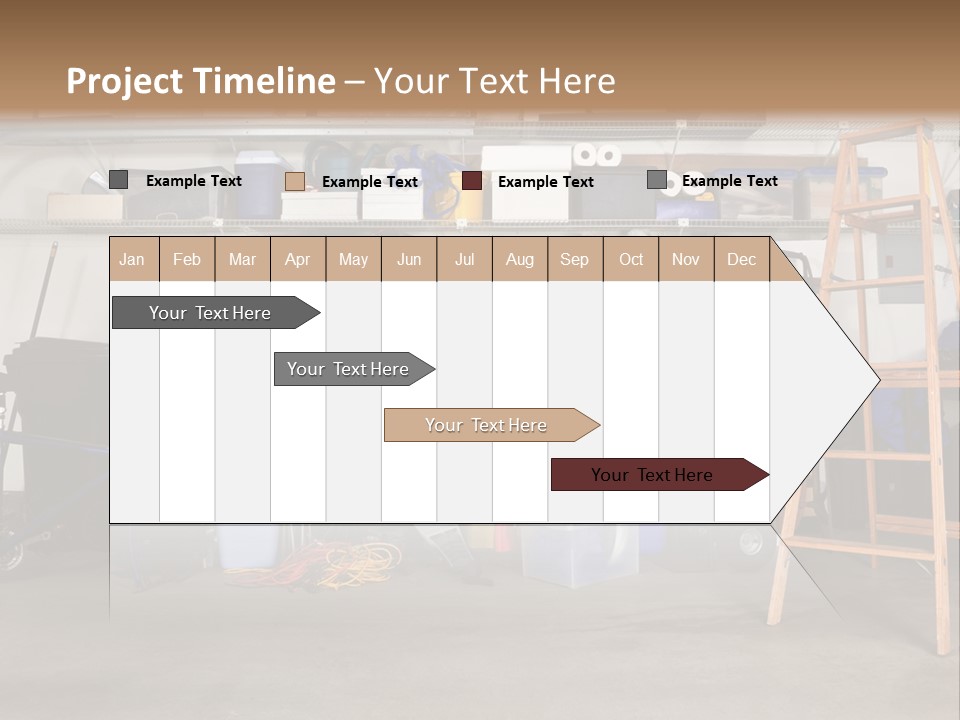 Project Timeline – Your Text Here

Example Text
Example Text
Example Text
Example Text

| Jan | Feb | Mar | Apr | May | Jun | Jul | Aug | Sep | Oct | Nov | Dec |
|---|---|---|---|---|---|---|---|---|---|---|---|

Your Text Here

Your Text Here

Your Text Here

Your Text Here